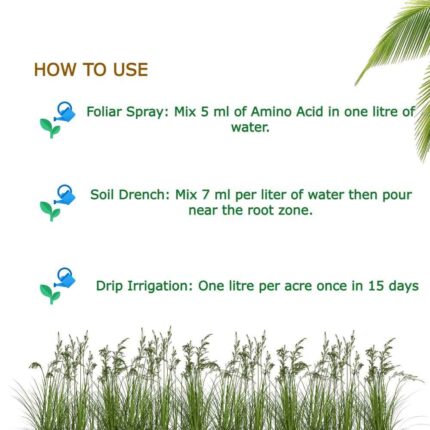 HOW TO USE

Foliar Spray: Mix 5 ml of Amino Acid in one litre of water.

Soil Drench: Mix 7 ml per liter of water then pour near the root zone.

Drip Irrigation: One litre per acre once in 15 days